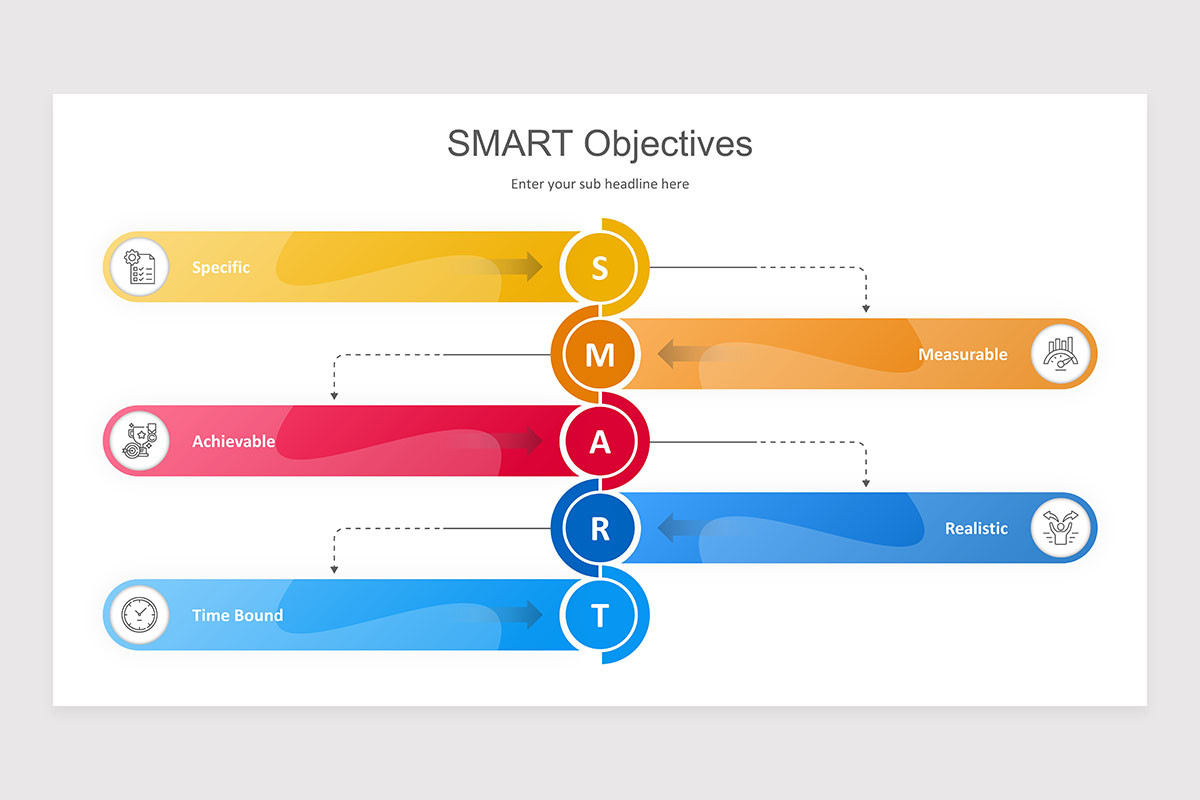 SMART Objectives

Enter your sub headline here

Specific

S

M

Measurable

Achievable

A

R

Realistic

Time Bound

T